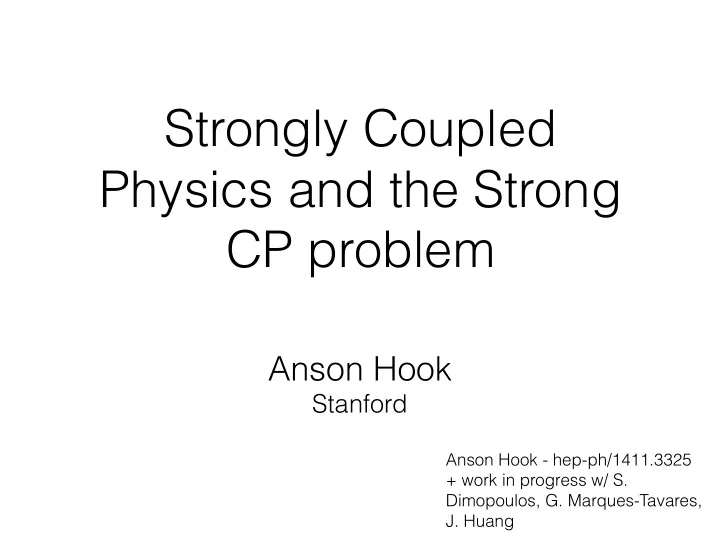 Strongly Coupled Physics and the Strong CP problem

Anson Hook
Stanford

Anson Hook - hep-ph/1411.3325 + work in progress w/ S. Dimopoulos, G. Marques-Tavares, J. Huang